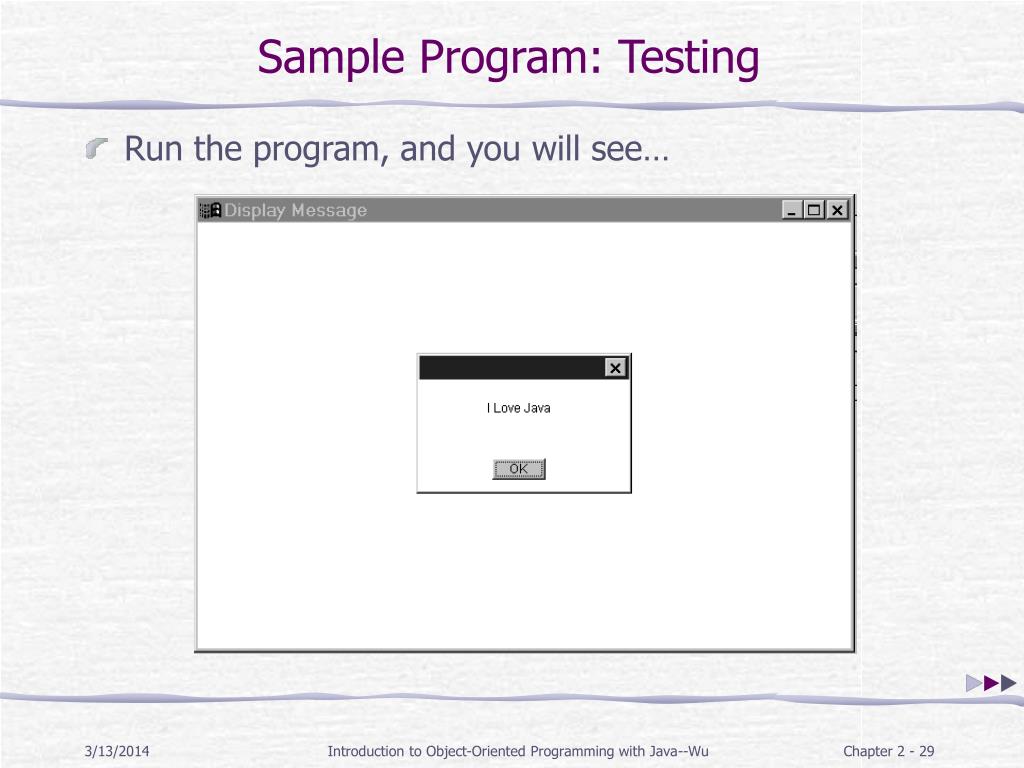 Sample Program: Testing

Run the program, and you will see…

Display Message

I Love Java

OK

3/13/2014

Introduction to Object-Oriented Programming with Java--Wu

Chapter 2 - 29